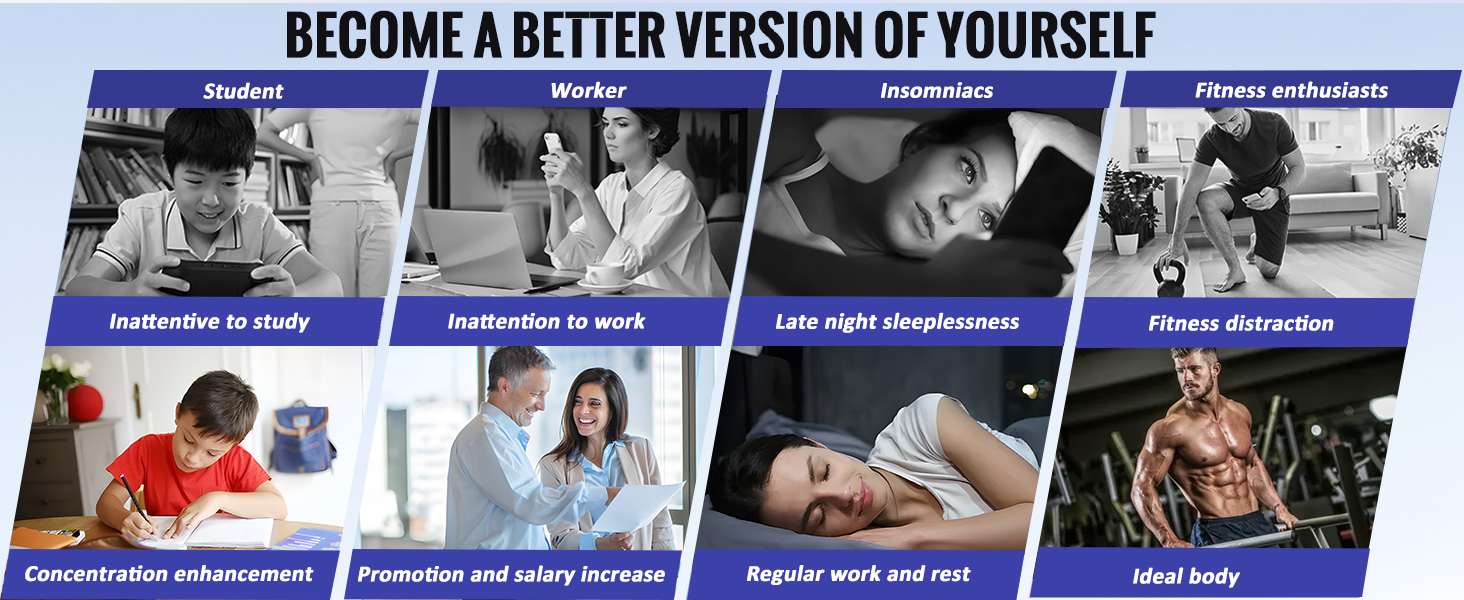 BECOME A BETTER VERSION OF YOURSELF

Student

Inattentive to study

Concentration enhancement

Worker

Inattention to work

Promotion and salary increase

Insomniacs

Late night sleeplessness

Regular work and rest

Fitness enthusiasts

Fitness distraction

Ideal body